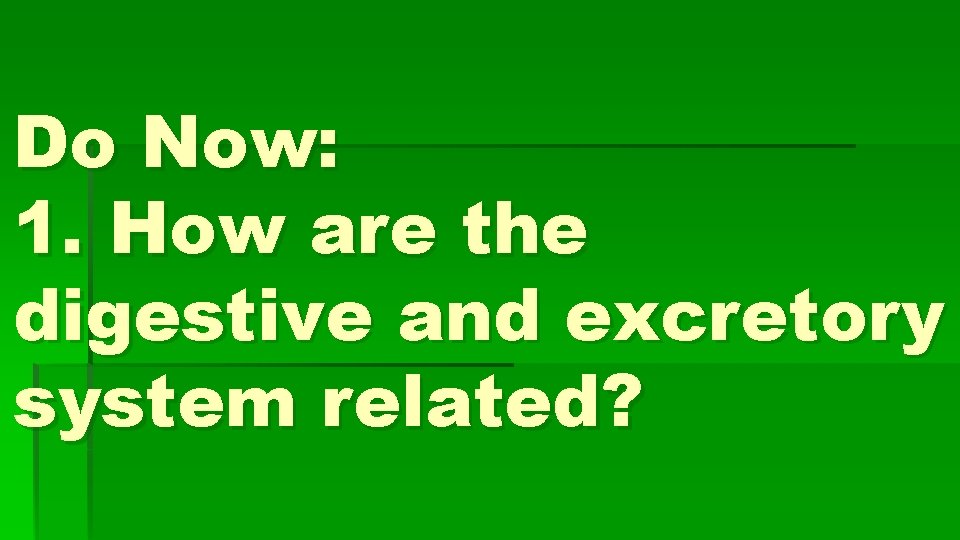 Do Now:
1. How are the digestive and excretory system related?